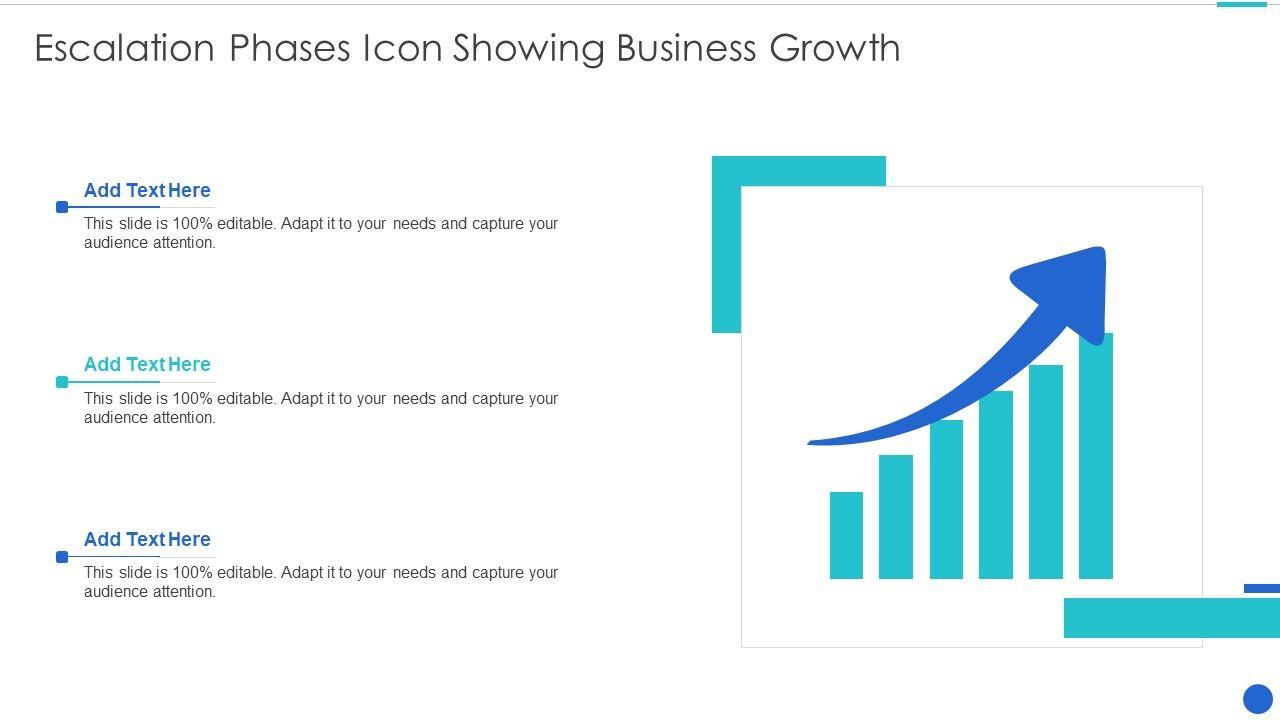 Escalation Phases Icon Showing Business Growth

Add Text Here

This slide is 100% editable. Adapt it to your needs and capture your audience attention.

Add Text Here

This slide is 100% editable. Adapt it to your needs and capture your audience attention.

Add Text Here

This slide is 100% editable. Adapt it to your needs and capture your audience attention.